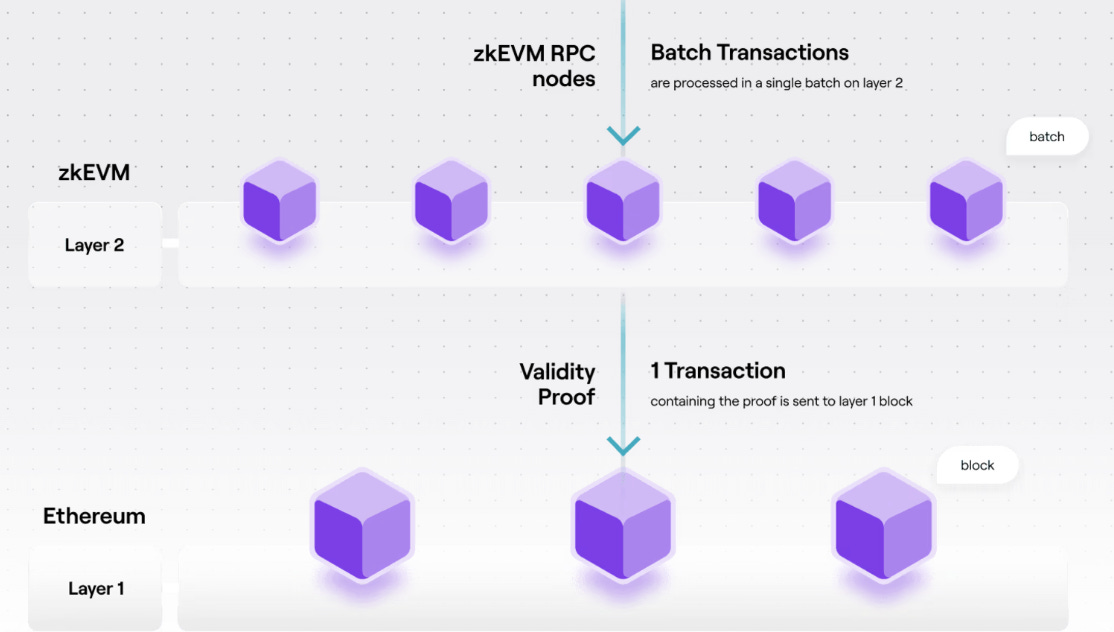 zkEVM RPC nodes

Batch Transactions

are processed in a single batch on layer 2

batch

zkEVM

Layer 2

Validity Proof

1 Transaction

containing the proof is sent to layer 1 block

block

Ethereum

Layer 1